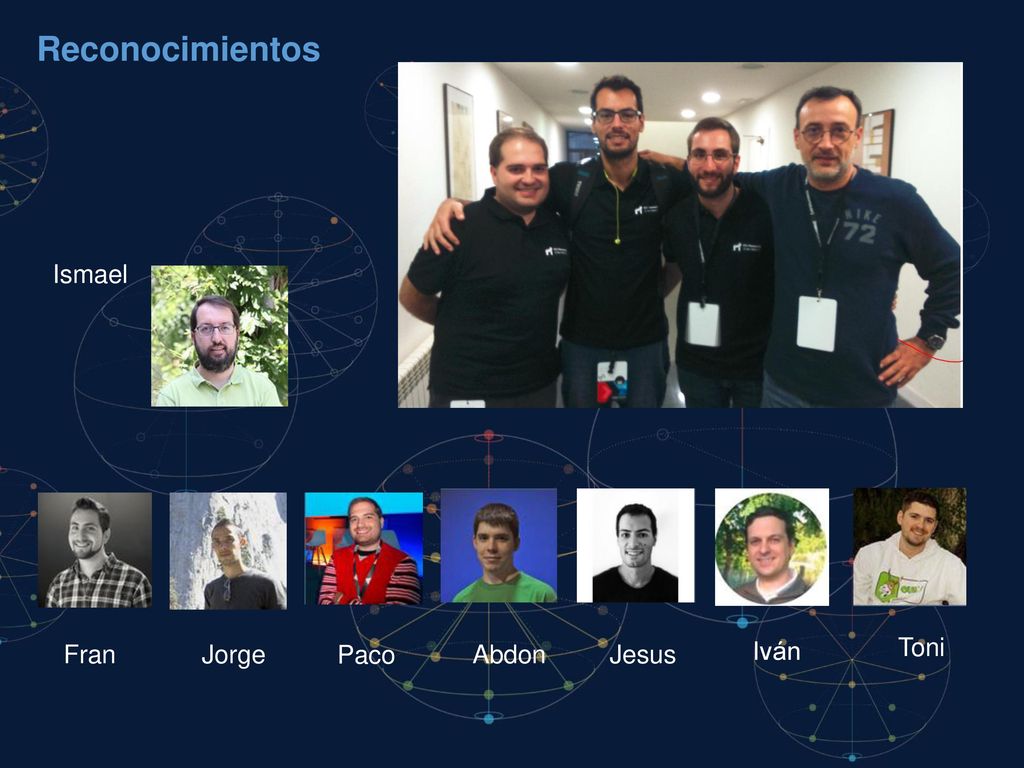 Reconocimientos

Ismael

NIKE 72

Fran Jorge Paco Abdon Jesus Iván Toni